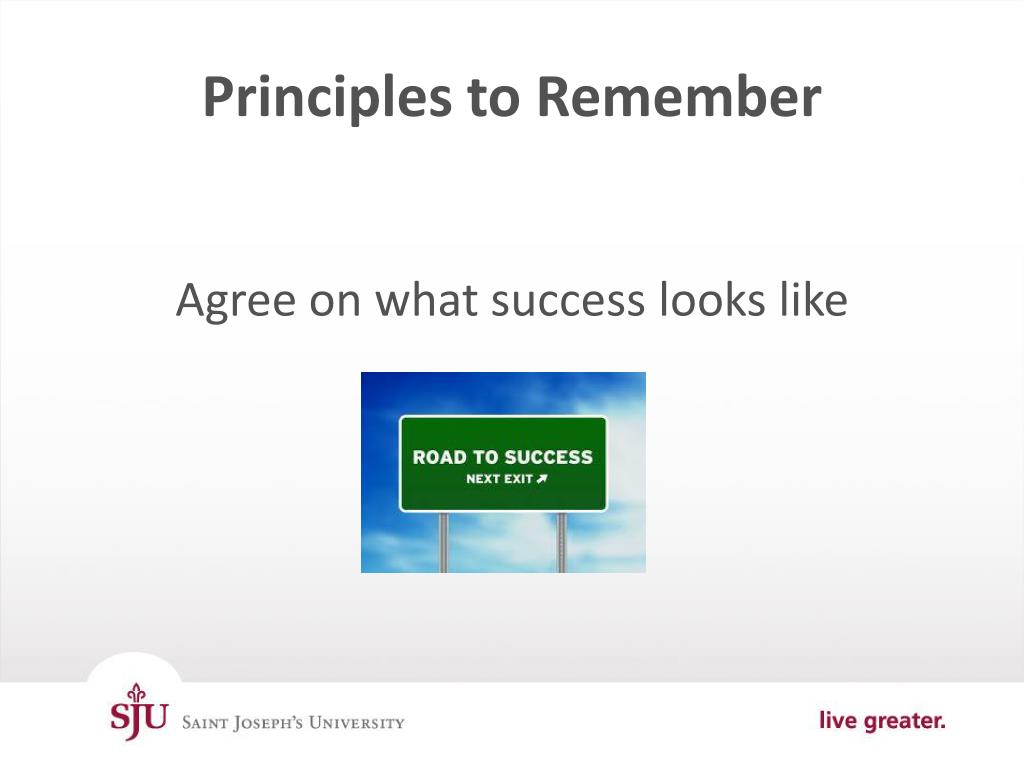 Principles to Remember

Agree on what success looks like

ROAD TO SUCCESS
NEXT EXIT ↗

SJU SAINT JOSEPH'S UNIVERSITY

live greater.